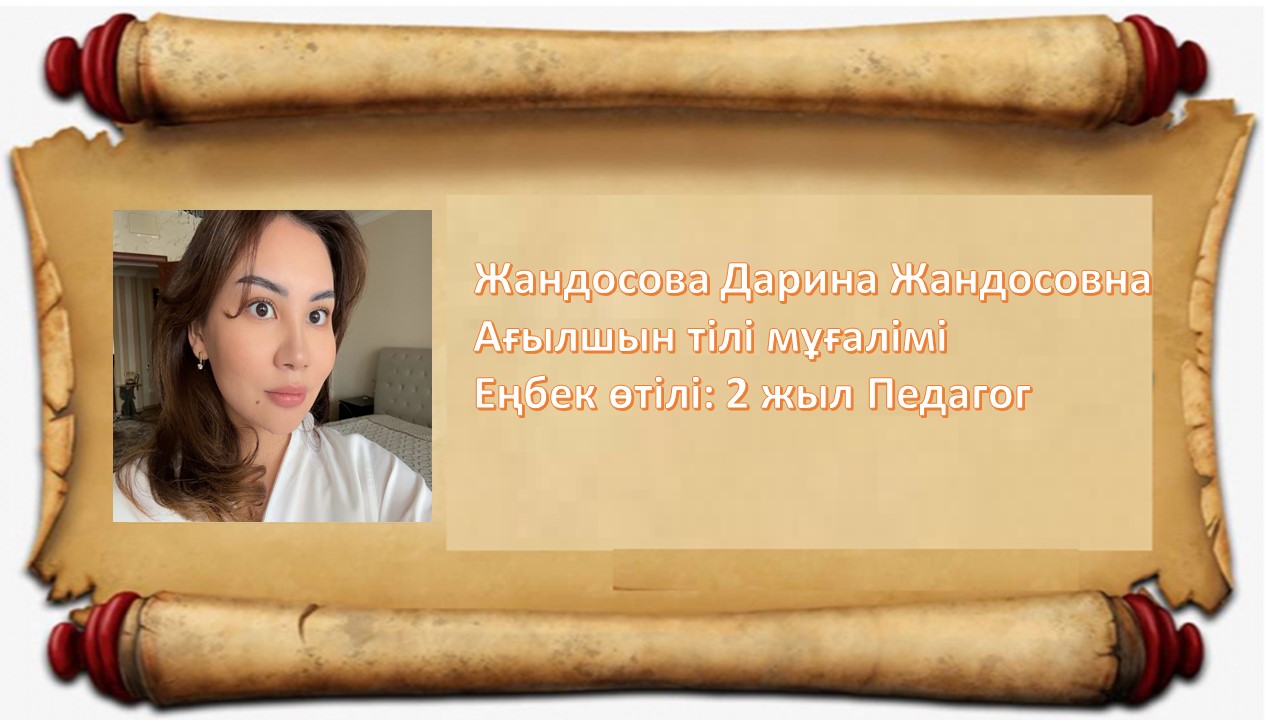 Жандосова Дарина Жандосовна
Ағылшын тілі мұғалімі
Еңбек өтілі: 2 жыл Педагог